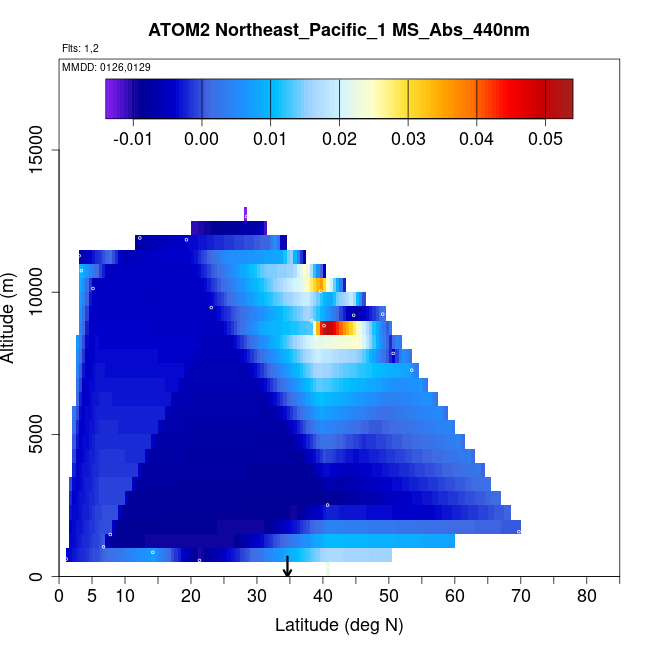 ATOM2 Northeast_Pacific_1 MS_Abs_440nm

Flts: 1,2

MMDD: 0126,0129

-0.01 0.00 0.01 0.02 0.03 0.04 0.05

Altitude (m)

15000
10000
5000
0

0 5 10 20 30 40 50 60 70 80

Latitude (deg N)